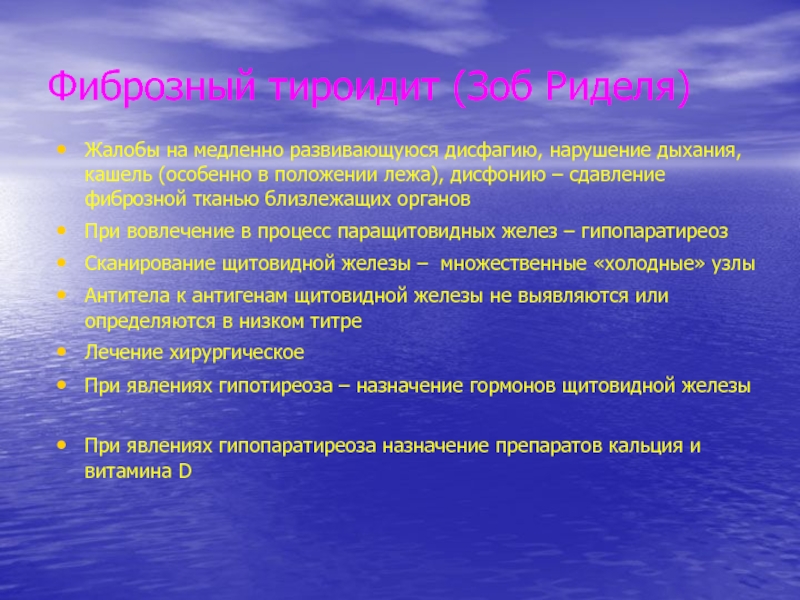 Фиброзный тироидит (Зоб Риделя)

• Жалобы на медленно развивающуюся дисфагию, нарушение дыхания, кашель (особенно в положении лежа), дисфонию – сдавление фиброзной тканью близлежащих органов

• При вовлечение в процесс паращитовидных желез – гипопаратиреоз

• Сканирование щитовидной железы – множественные «холодные» узлы

• Антитела к антигенам щитовидной железы не выявляются или определяются в низком титре

• Лечение хирургическое

• При явлениях гипотиреоза – назначение гормонов щитовидной железы

• При явлениях гипопаратиреоза назначение препаратов кальция и витамина D